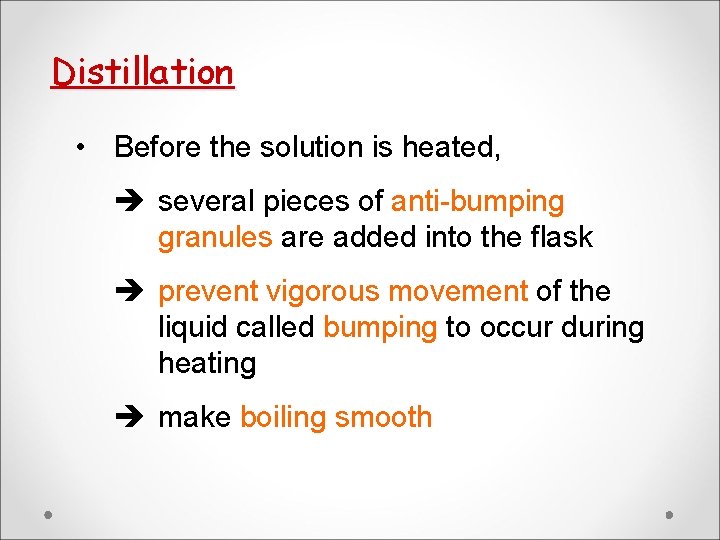 Distillation

• Before the solution is heated,

➔ several pieces of anti-bumping granules are added into the flask

➔ prevent vigorous movement of the liquid called bumping to occur during heating

➔ make boiling smooth